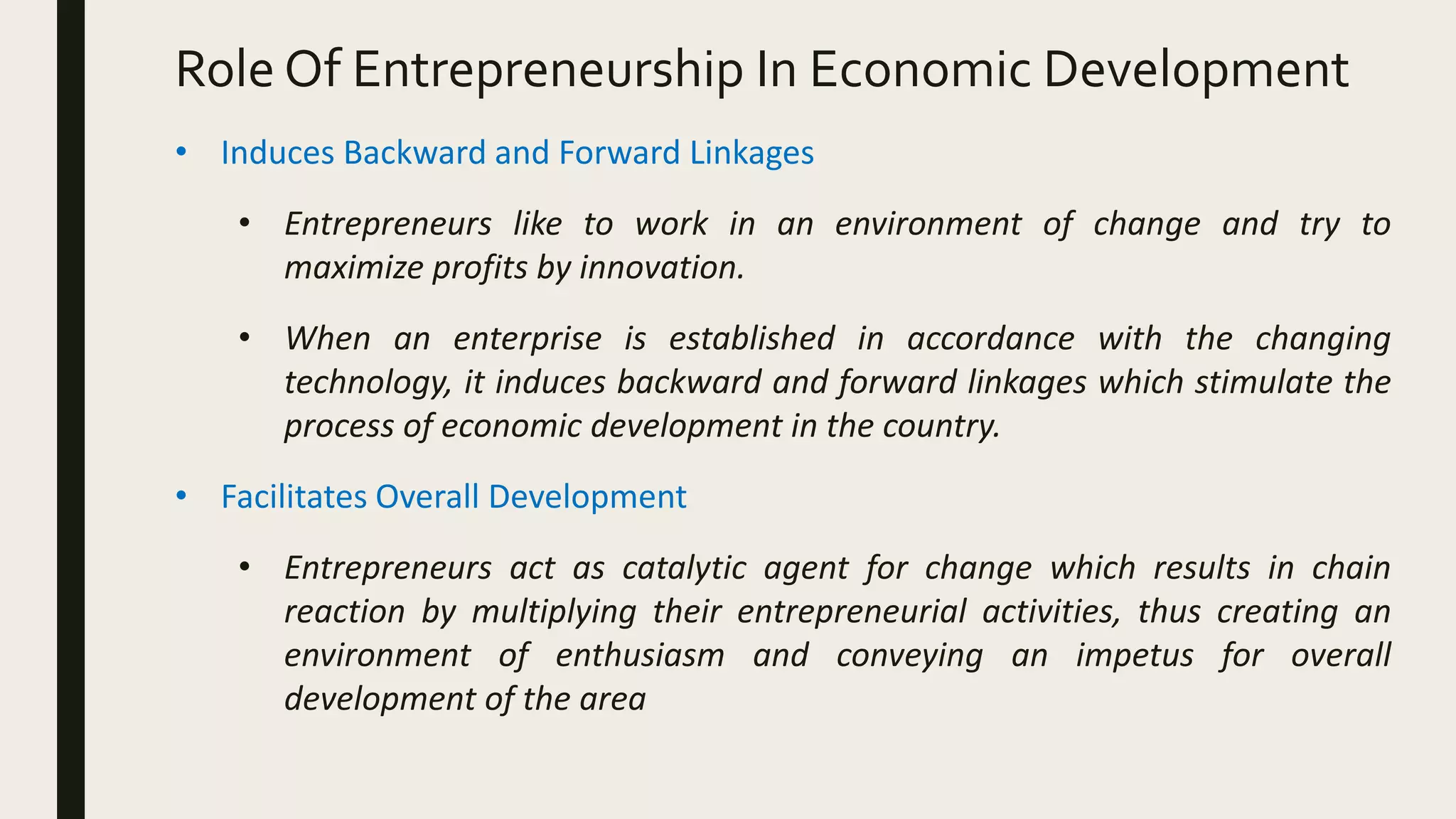 Role Of Entrepreneurship In Economic Development

• Induces Backward and Forward Linkages

• Entrepreneurs like to work in an environment of change and try to maximize profits by innovation.

• When an enterprise is established in accordance with the changing technology, it induces backward and forward linkages which stimulate the process of economic development in the country.

• Facilitates Overall Development

• Entrepreneurs act as catalytic agent for change which results in chain reaction by multiplying their entrepreneurial activities, thus creating an environment of enthusiasm and conveying an impetus for overall development of the area